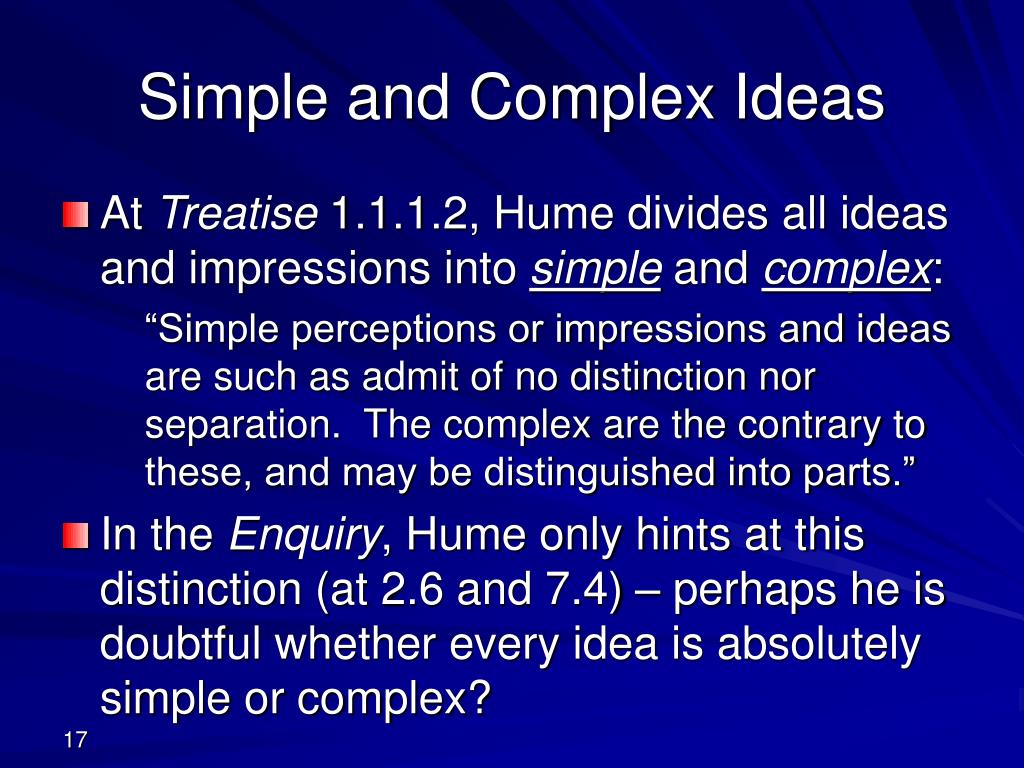 Simple and Complex Ideas

At Treatise 1.1.1.2, Hume divides all ideas and impressions into simple and complex:

“Simple perceptions or impressions and ideas are such as admit of no distinction nor separation. The complex are the contrary to these, and may be distinguished into parts.”

In the Enquiry, Hume only hints at this distinction (at 2.6 and 7.4) – perhaps he is doubtful whether every idea is absolutely simple or complex?

17